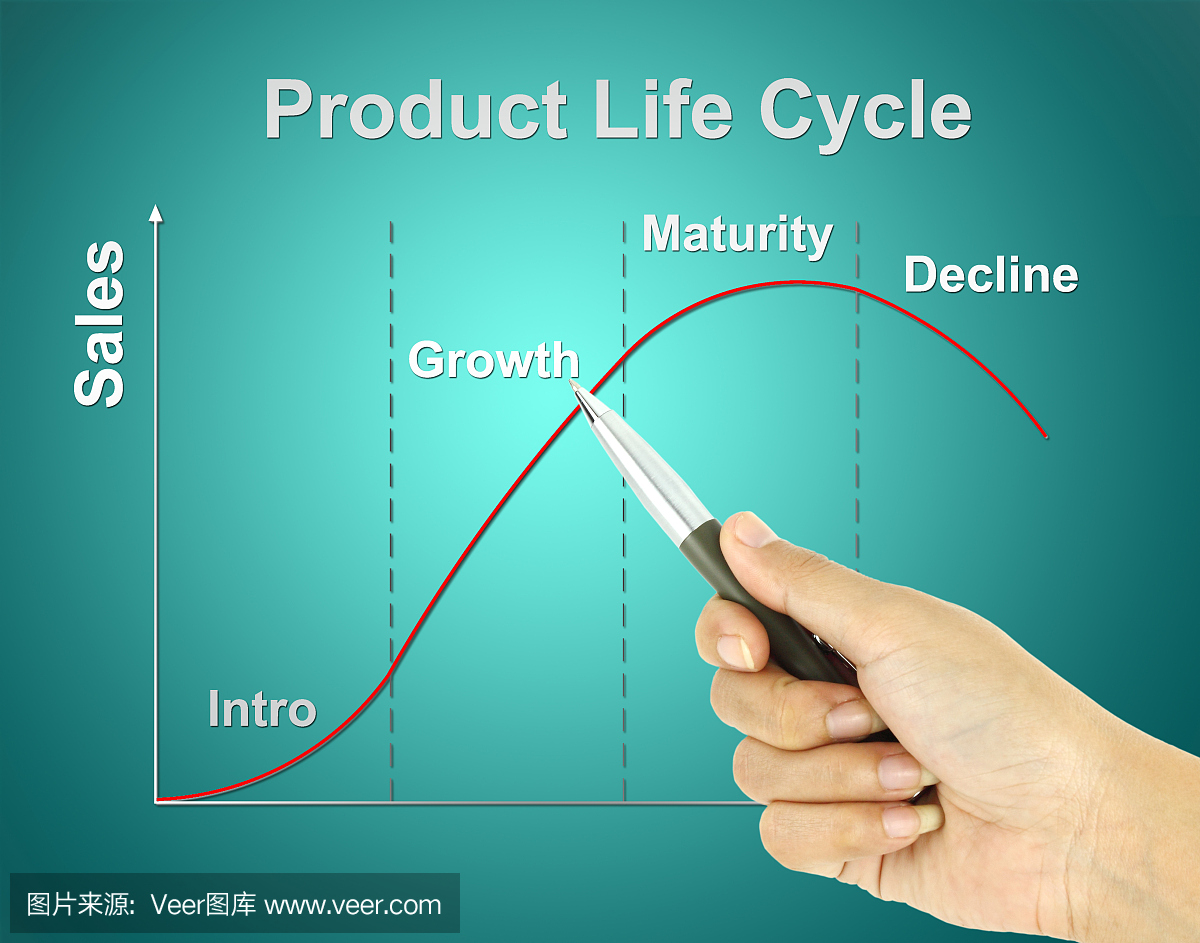 Product Life Cycle

Sales

Intro

Growth

Maturity

Decline

图片来源: Veer图库 www.veer.com